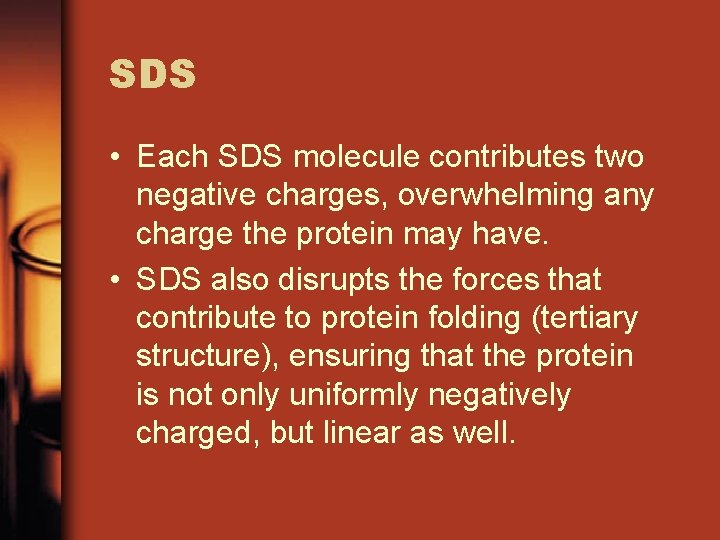 SDS

• Each SDS molecule contributes two negative charges, overwhelming any charge the protein may have.
• SDS also disrupts the forces that contribute to protein folding (tertiary structure), ensuring that the protein is not only uniformly negatively charged, but linear as well.